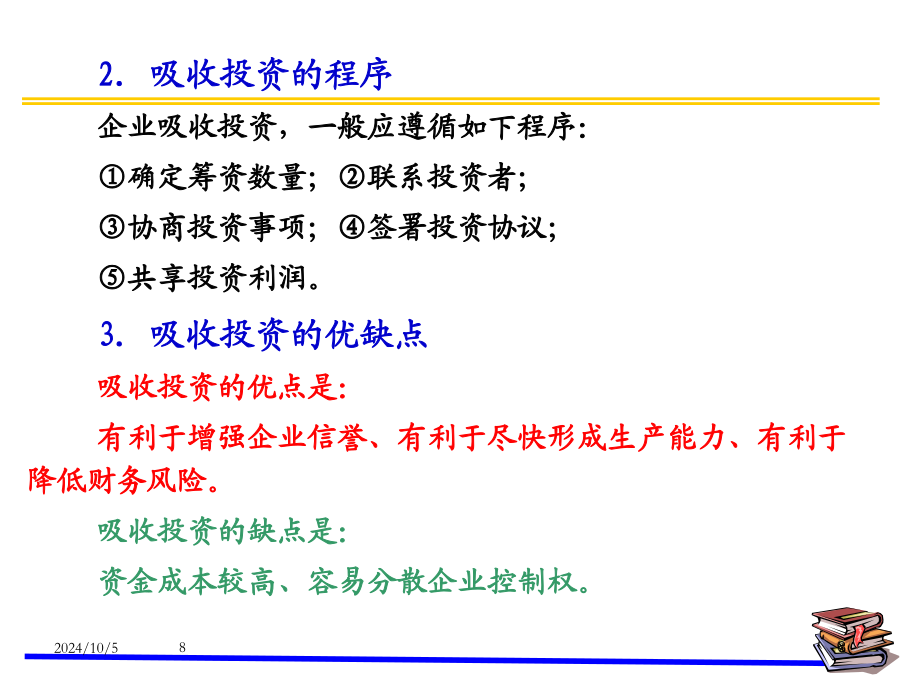 2. 吸收投资的程序

企业吸收投资，一般应遵循如下程序:

①确定筹资数量；②联系投资者；

③协商投资事项；④签署投资协议；

⑤共享投资利润。

3. 吸收投资的优缺点

吸收投资的优点是:

有利于增强企业信誉、有利于尽快形成生产能力、有利于降低财务风险。

吸收投资的缺点是:

资金成本较高、容易分散企业控制权。

2024/10/5 8